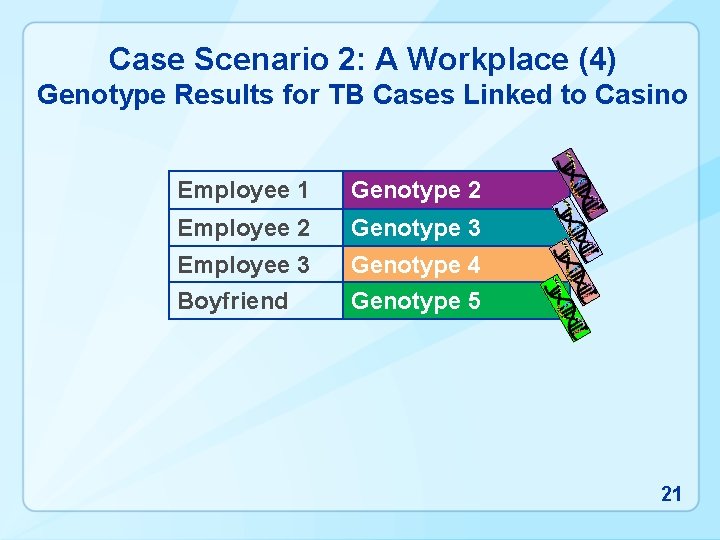 Case Scenario 2: A Workplace (4)
Genotype Results for TB Cases Linked to Casino

| Employee 1 | Genotype 2 |
|---|---|
| Employee 2 | Genotype 3 |
| Employee 3 | Genotype 4 |
| Boyfriend | Genotype 5 |

21